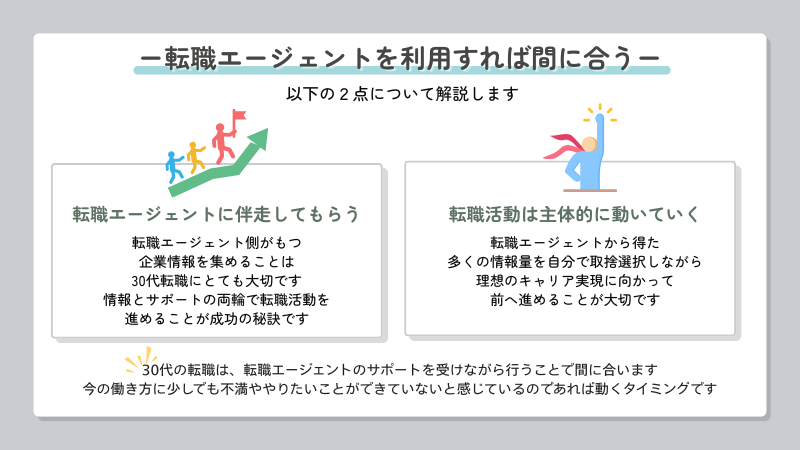 ー転職エージェントを利用すれば間に合うー

以下の２点について解説します

転職エージェントに伴走してもらう

転職エージェント側がもつ
企業情報を集めることは
30代転職にとても大切です
情報とサポートの両輪で転職活動を
進めることが成功の秘訣です

転職活動は主体的に動いていく

転職エージェントから得た
多くの情報量を自分で取捨選択しながら
理想のキャリア実現に向かって
前へ進めることが大切です

30代の転職は、転職エージェントのサポートを受けながら行うことで間に合います
今の働き方に少しでも不満ややりたいことができていないと感じているのであれば動くタイミングです